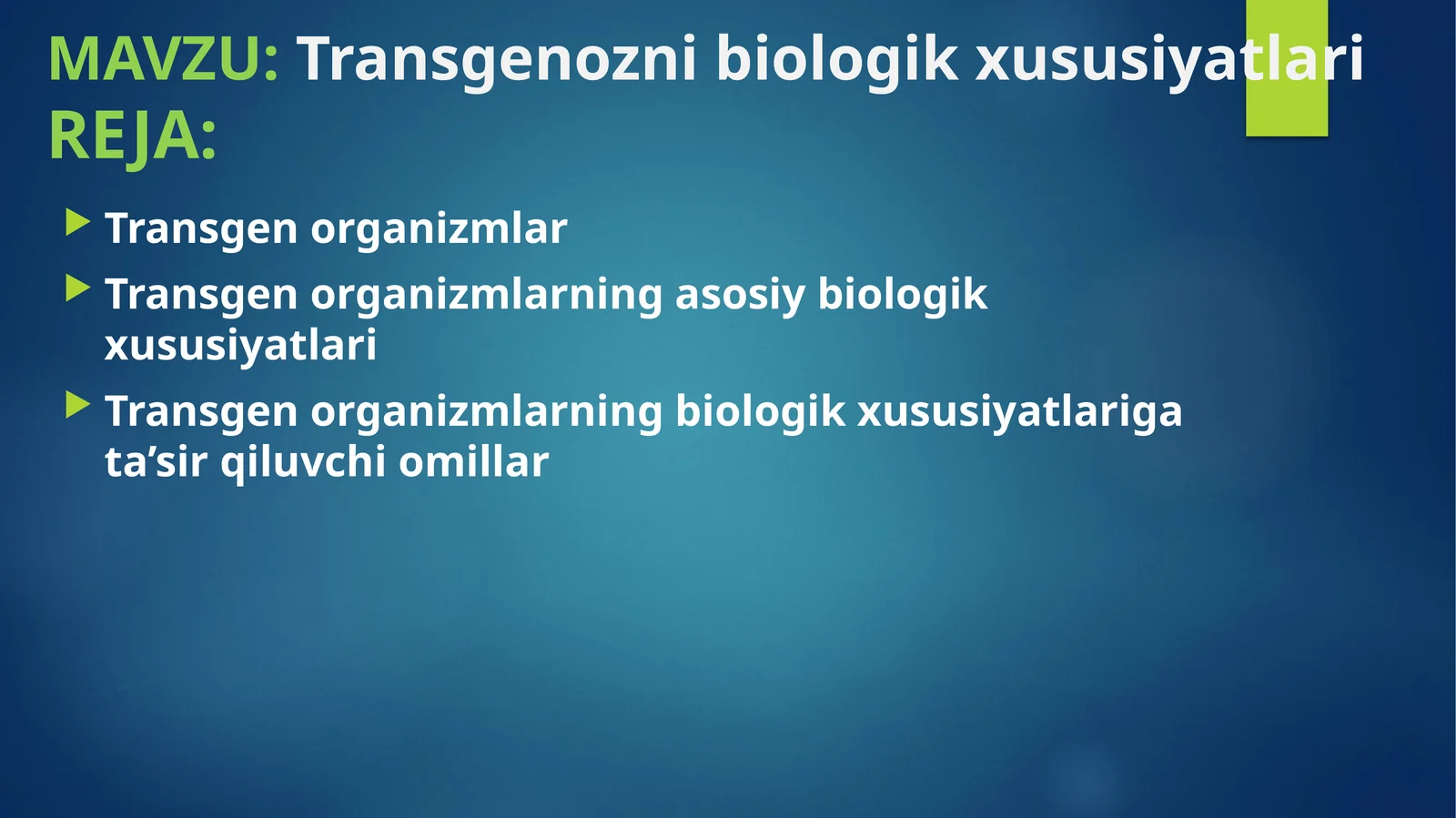 MAVZU: Transgenozni biologik xususiyatlari
REJA:

Transgen organizmlar

Transgen organizmlarning asosiy biologik xususiyatlari

Transgen organizmlarning biologik xususiyatlariga ta’sir qiluvchi omillar